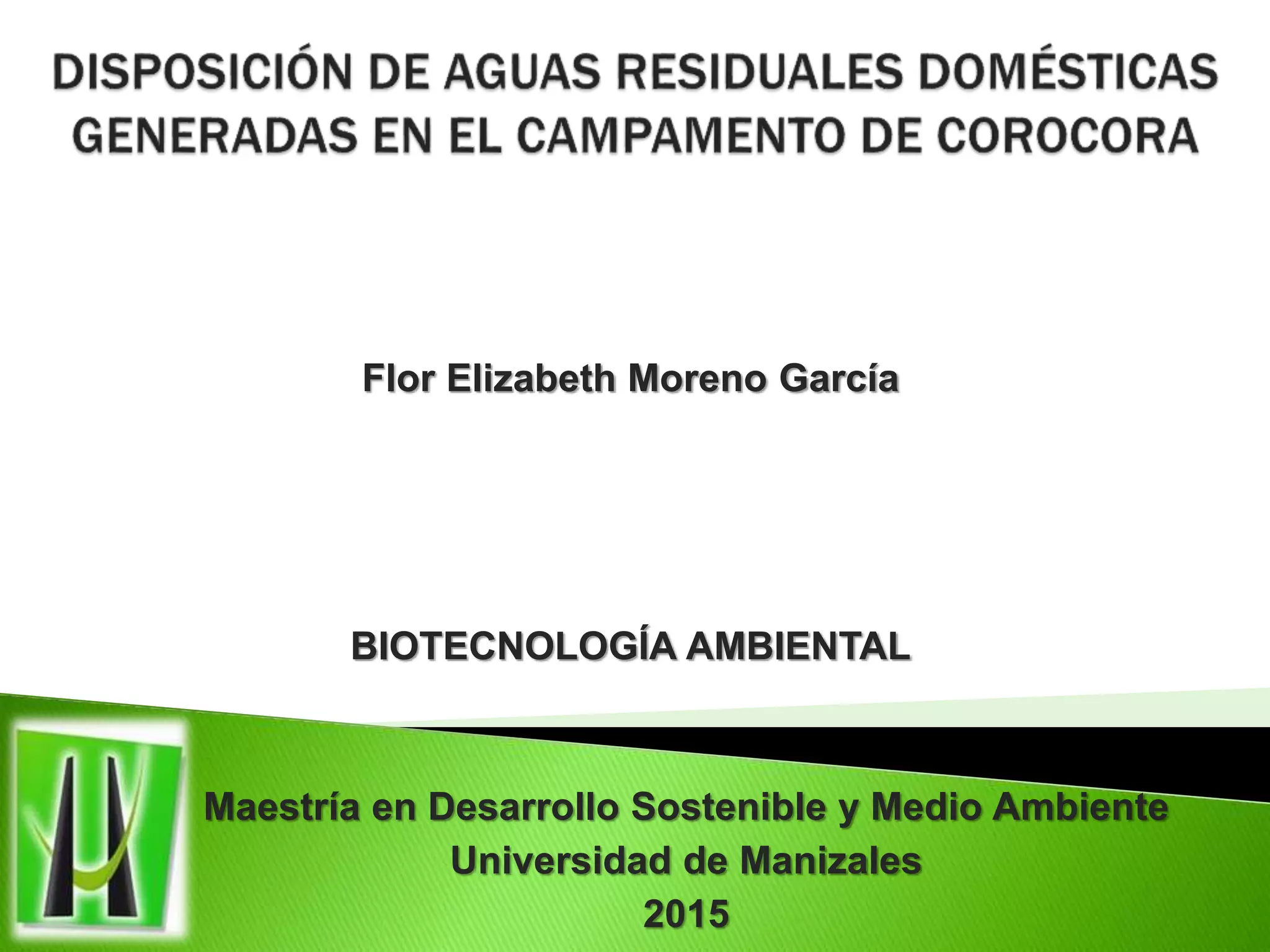 DISPOSICIÓN DE AGUAS RESIDUALES DOMÉSTICAS GENERADAS EN EL CAMPAMENTO DE COROCORA

Flor Elizabeth Moreno García

BIOTECNOLOGÍA AMBIENTAL

Maestría en Desarrollo Sostenible y Medio Ambiente
Universidad de Manizales
2015